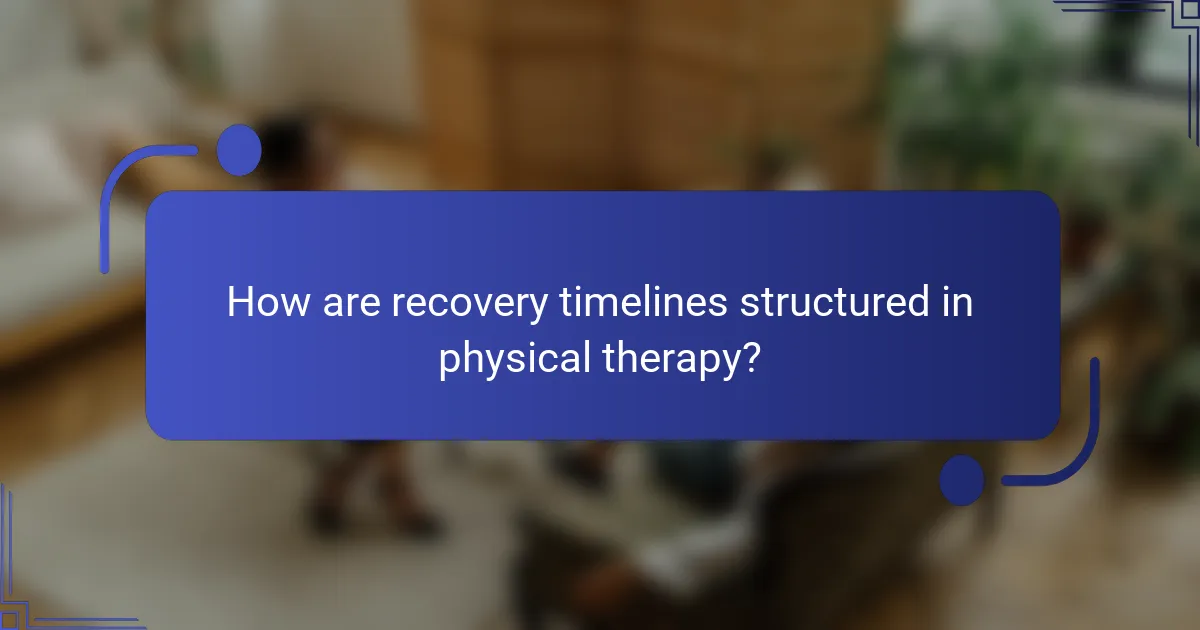 How are recovery timelines structured in physical therapy?